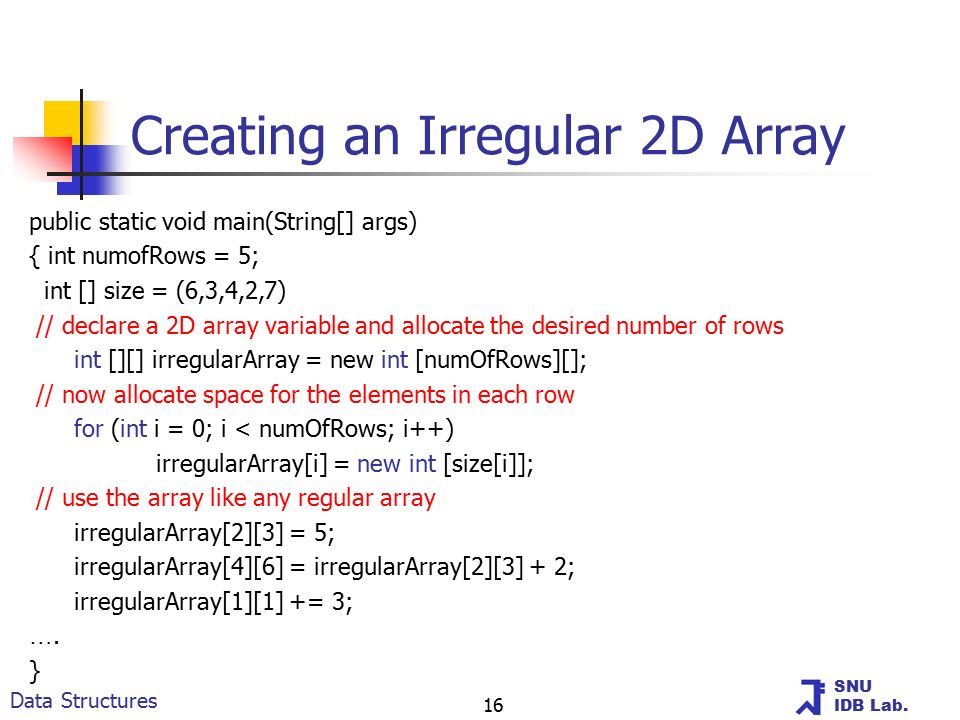 Creating an Irregular 2D Array

public static void main(String[] args)
{ int numofRows = 5;
int [] size = (6,3,4,2,7)
// declare a 2D array variable and allocate the desired number of rows
int [][] irregularArray = new int [numOfRows][];
// now allocate space for the elements in each row
for (int i = 0; i < numOfRows; i++)
irregularArray[i] = new int [size[i]];
// use the array like any regular array
irregularArray[2][3] = 5;
irregularArray[4][6] = irregularArray[2][3] + 2;
irregularArray[1][1] += 3;
….
}

Data Structures

16

SNU
IDB Lab.